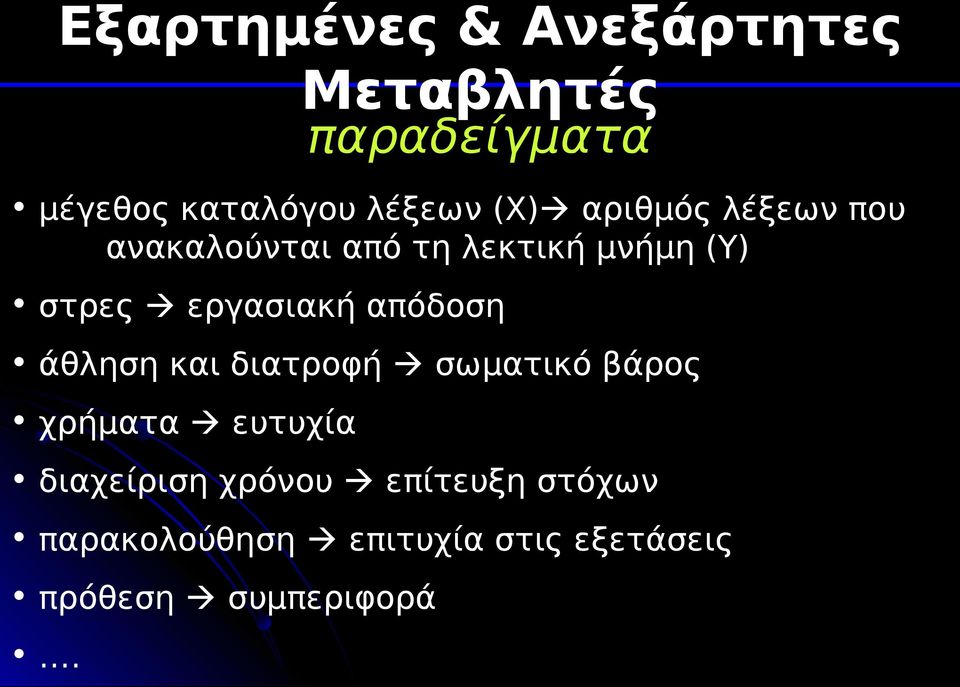 Εξαρτημένες & Ανεξάρτητες Μεταβλητές
παραδείγματα

• μέγεθος καταλόγου λέξεων (Χ)→ αριθμός λέξεων που ανακαλούνται από τη λεκτική μνήμη (Υ)
• στρες → εργασιακή απόδοση
• άθληση και διατροφή → σωματικό βάρος
• χρήματα → ευτυχία
• διαχείριση χρόνου → επίτευξη στόχων
• παρακολούθηση → επιτυχία στις εξετάσεις
• πρόθεση → συμπεριφορά
• ….